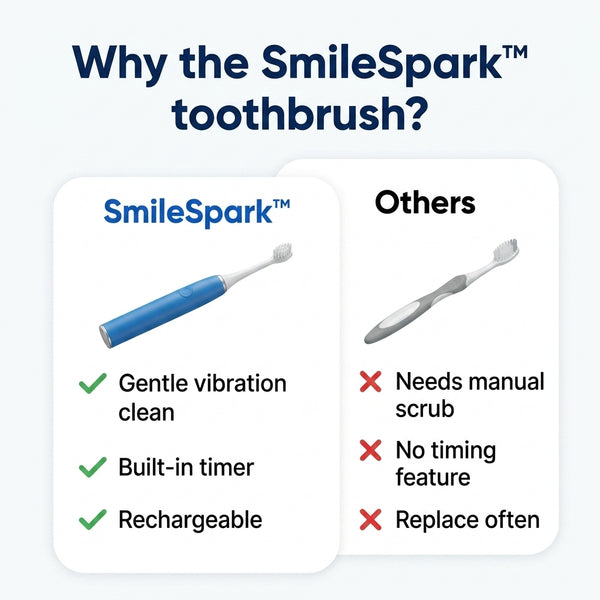 Why the SmileSpark™ toothbrush?

SmileSpark™

✓ Gentle vibration clean

✓ Built-in timer

✓ Rechargeable

Others

✗ Needs manual scrub

✗ No timing feature

✗ Replace often